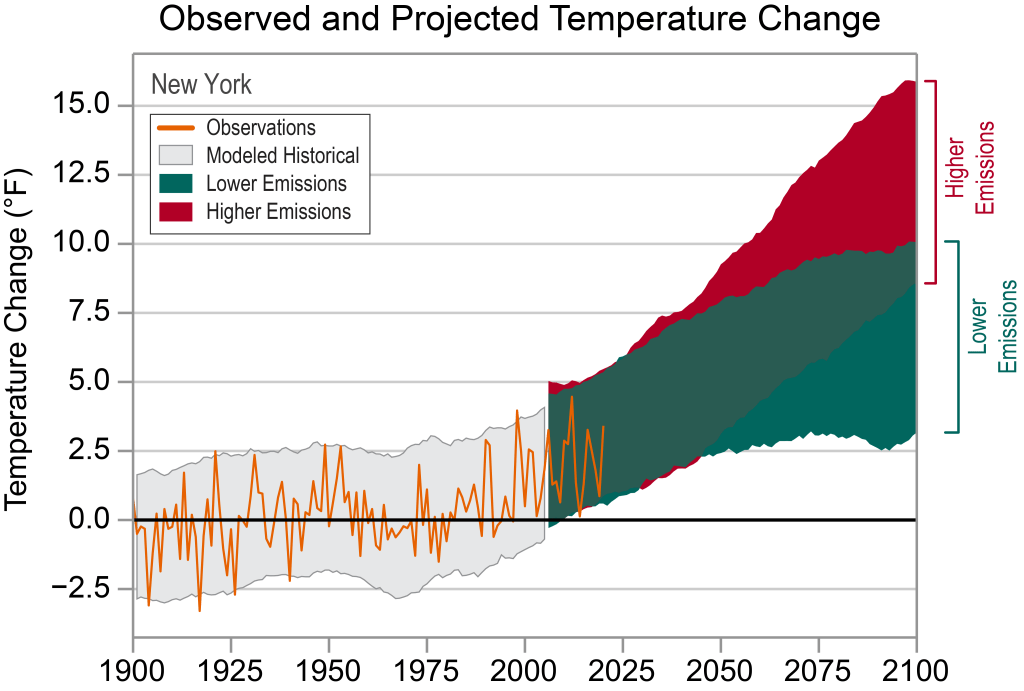 Observed and Projected Temperature Change

New York

Observations
Modeled Historical
Lower Emissions
Higher Emissions

Temperature Change (°F)

15.0
12.5
10.0
7.5
5.0
2.5
0.0
−2.5

1900 1925 1950 1975 2000 2025 2050 2075 2100

Higher Emissions

Lower Emissions